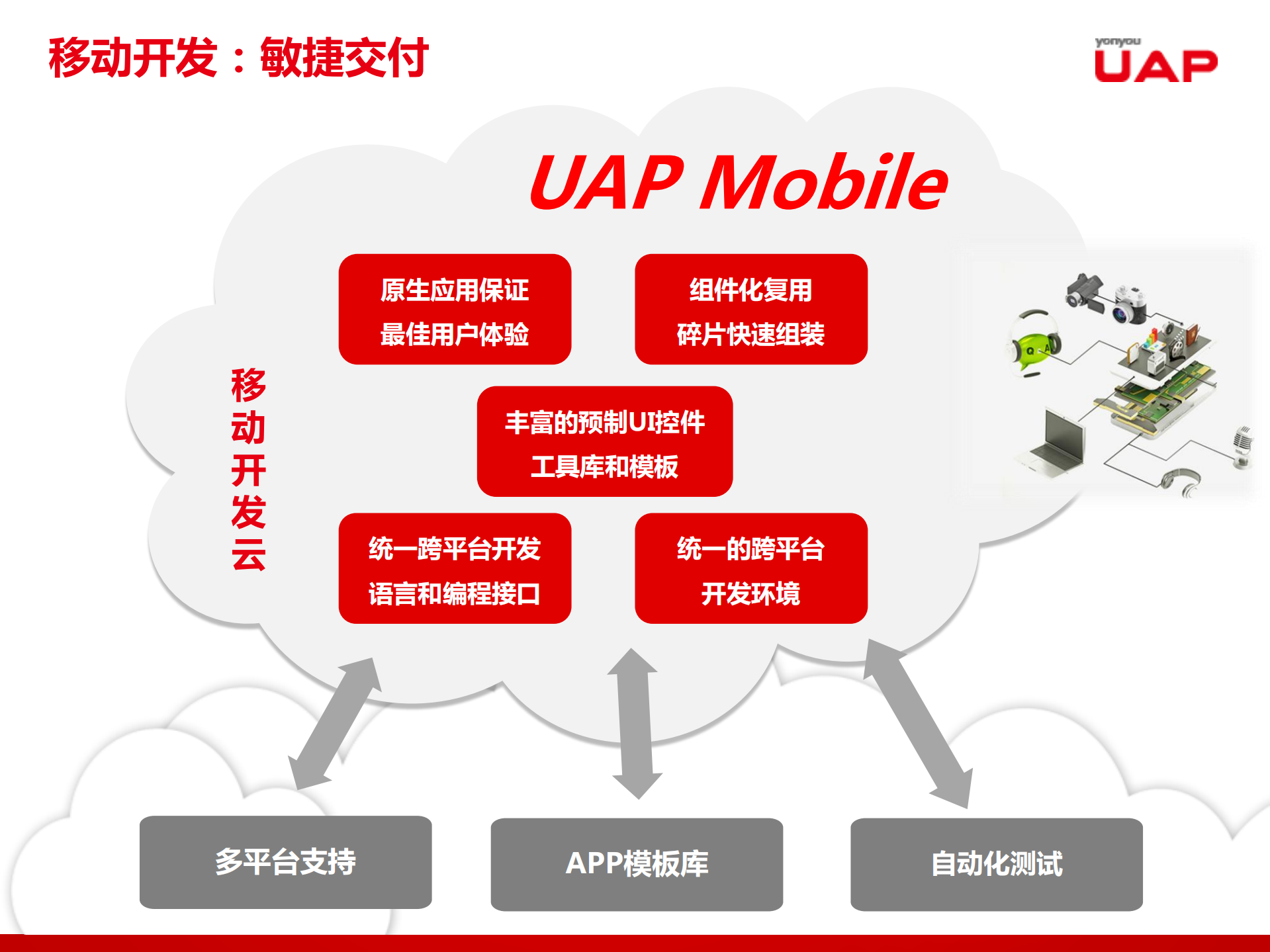 移动开发：敏捷交付

yonyou
UAP

UAP Mobile

移动开发云

原生应用保证
最佳用户体验

组件化复用
碎片快速组装

丰富的预制UI控件
工具库和模板

统一跨平台开发
语言和编程接口

统一的跨平台
开发环境

多平台支持

APP模板库

自动化测试